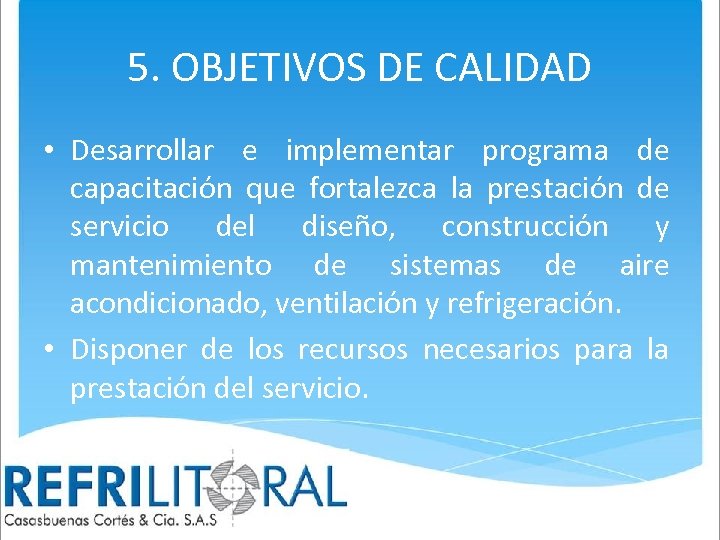 5. OBJETIVOS DE CALIDAD

• Desarrollar e implementar programa de capacitación que fortalezca la prestación de servicio del diseño, construcción y mantenimiento de sistemas de aire acondicionado, ventilación y refrigeración.

• Disponer de los recursos necesarios para la prestación del servicio.

REFRILITORAL
Casasbuenas Cortés & Cia. S.A.S